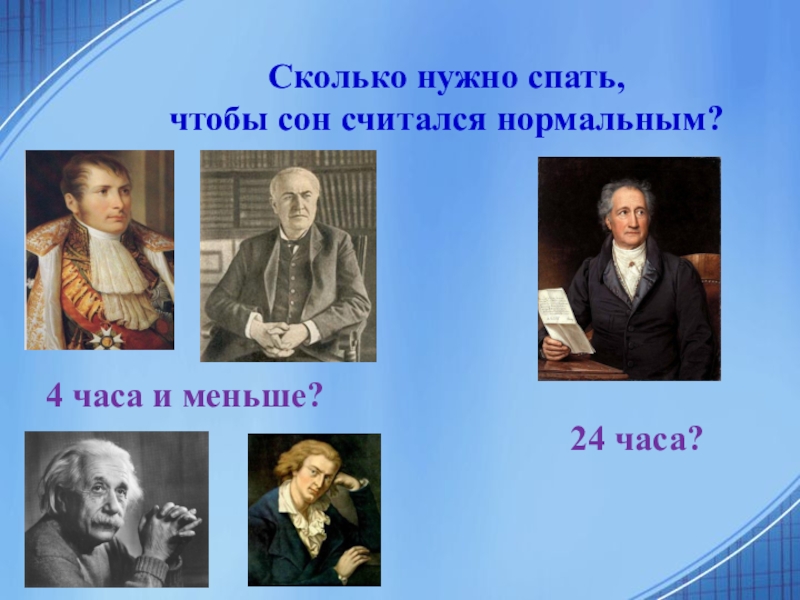 Сколько нужно спать, чтобы сон считался нормальным?

4 часа и меньше?

24 часа?